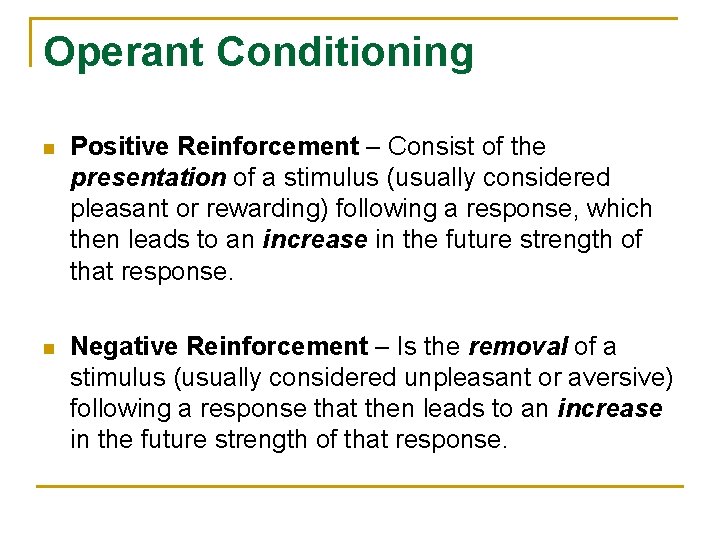 Operant Conditioning

- Positive Reinforcement – Consist of the presentation of a stimulus (usually considered pleasant or rewarding) following a response, which then leads to an increase in the future strength of that response.

- Negative Reinforcement – Is the removal of a stimulus (usually considered unpleasant or aversive) following a response that then leads to an increase in the future strength of that response.